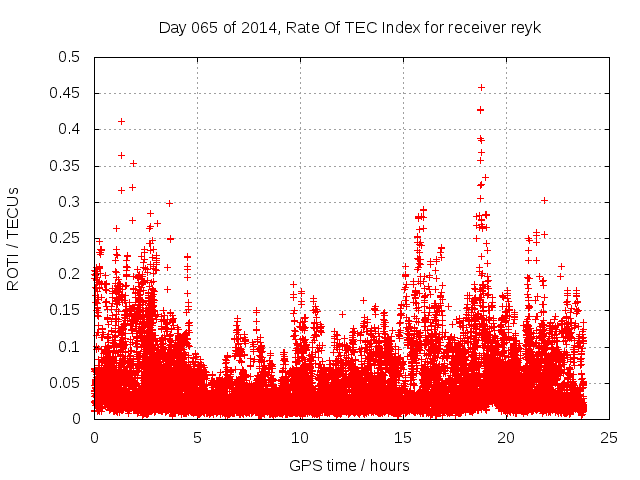 Day 065 of 2014, Rate Of TEC Index for receiver reyk

ROTI / TECUs

0.5
0.45
0.4
0.35
0.3
0.25
0.2
0.15
0.1
0.05
0

0
5
10
15
20
25

GPS time / hours